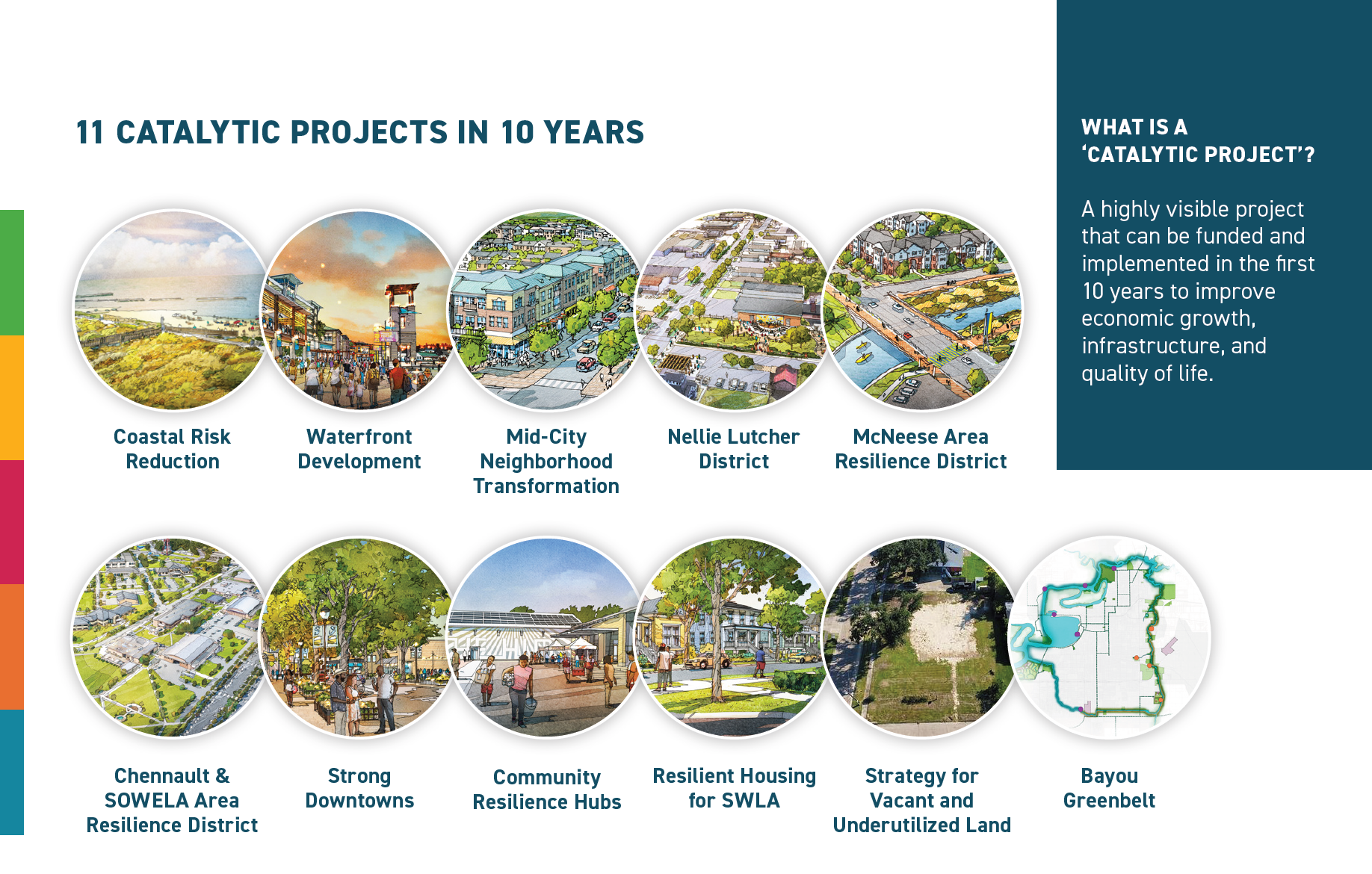 11 CATALYTIC PROJECTS IN 10 YEARS

Coastal Risk Reduction

Waterfront Development

Mid-City Neighborhood Transformation

Nellie Lutcher District

McNeese Area Resilience District

Chennault & SOWELA Area Resilience District

Strong Downtowns

Community Resilience Hubs

Resilient Housing for SWLA

Strategy for Vacant and Underutilized Land

Bayou Greenbelt

WHAT IS A 'CATALYTIC PROJECT'?

A highly visible project that can be funded and implemented in the first 10 years to improve economic growth, infrastructure, and quality of life.